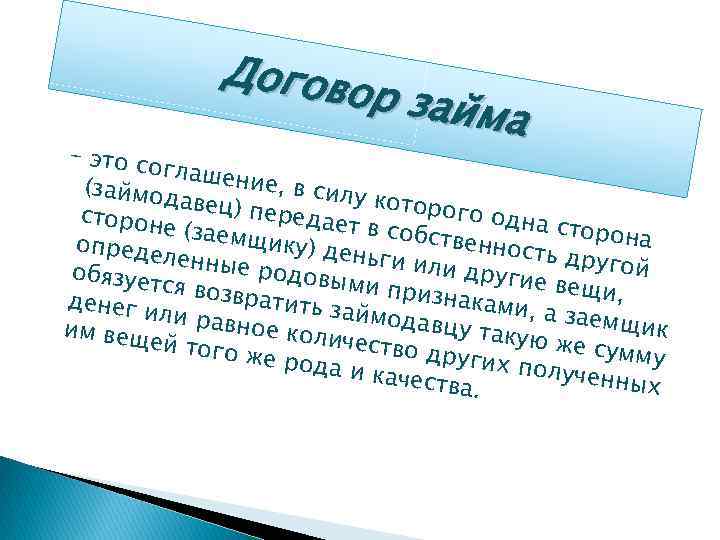 Договор займа

– это соглашение, в силу которого одна сторона (займодавец) передает в собственность другой стороне (заемщику) деньги или другие вещи, определенные родовыми признаками, а заемщик обязуется возвратить займодавцу такую же сумму денег или равное количество других полученных им вещей того же рода и качества.